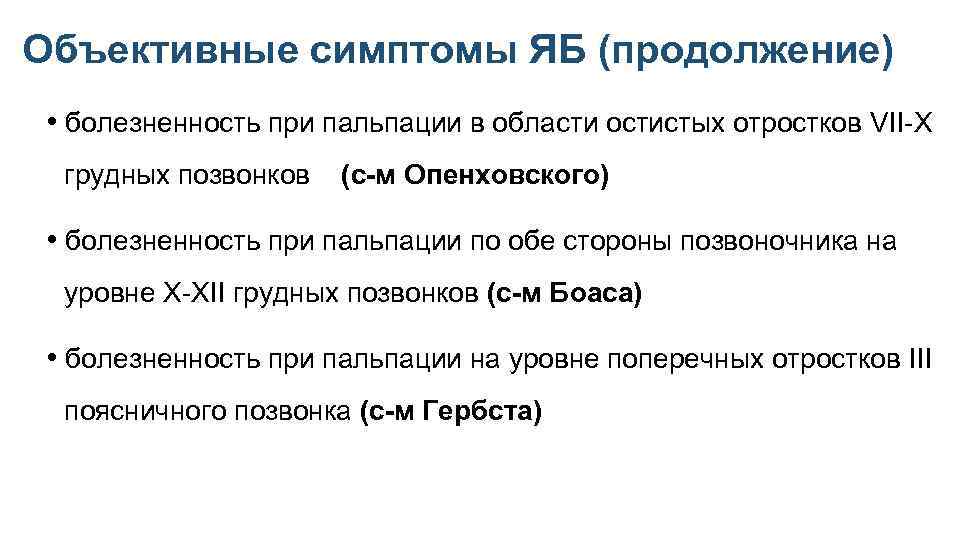 Объективные симптомы ЯБ (продолжение)

• болезненность при пальпации в области остистых отростков VII-X грудных позвонков (с-м Опенховского)

• болезненность при пальпации по обе стороны позвоночника на уровне X-XII грудных позвонков (с-м Боаса)

• болезненность при пальпации на уровне поперечных отростков III поясничного позвонка (с-м Гербста)